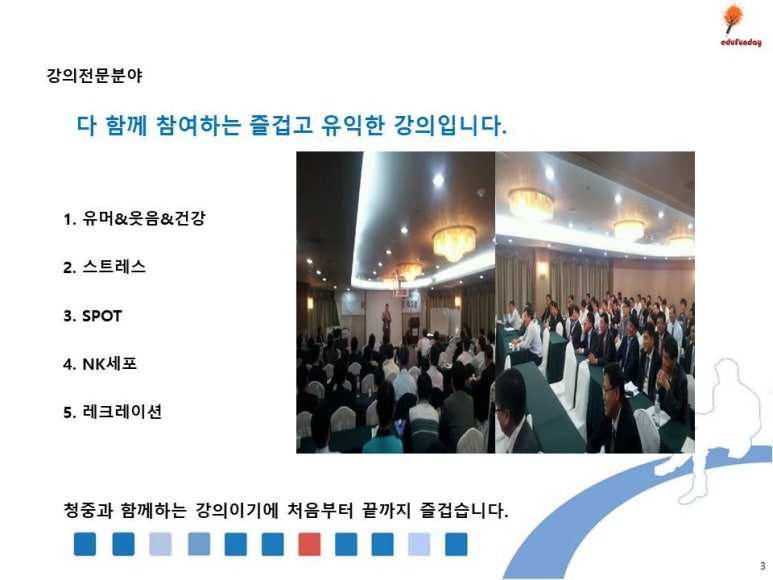 edufunday

강의전문분야

다 함께 참여하는 즐겁고 유익한 강의입니다.

1. 유머&웃음&건강

2. 스트레스

3. SPOT

4. NK세포

5. 레크레이션

청중과 함께하는 강의이기에 처음부터 끝까지 즐겁습니다.

3